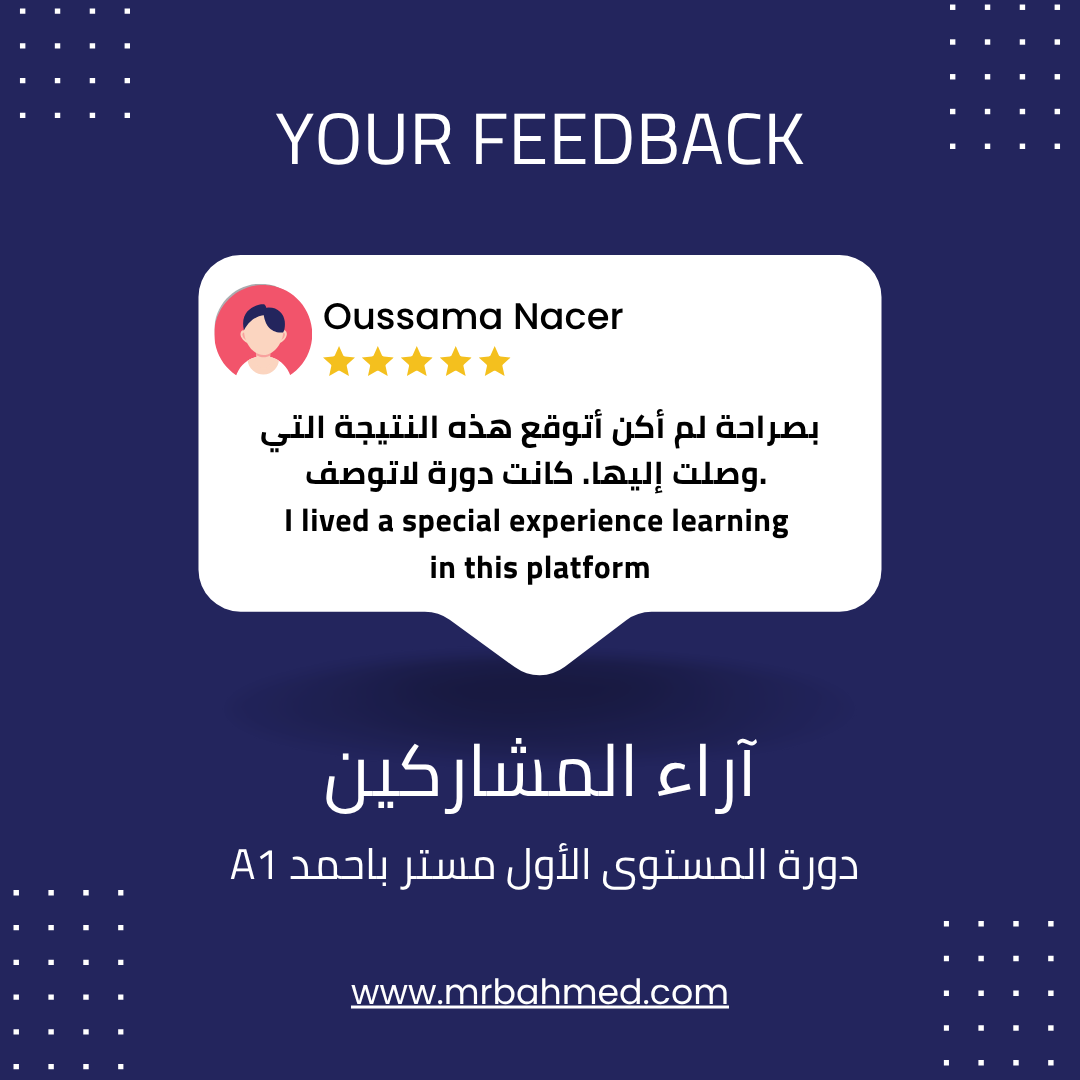 YOUR FEEDBACK

Oussama Nacer

بصراحة لم أكن أتوقع هذه النتيجة التي وصلت إليها. كانت دورة لاتوصف.
I lived a special experience learning in this platform

آراء المشاركين

دورة المستوى الأول مستر باحمد A1

www.mrbahmed.com